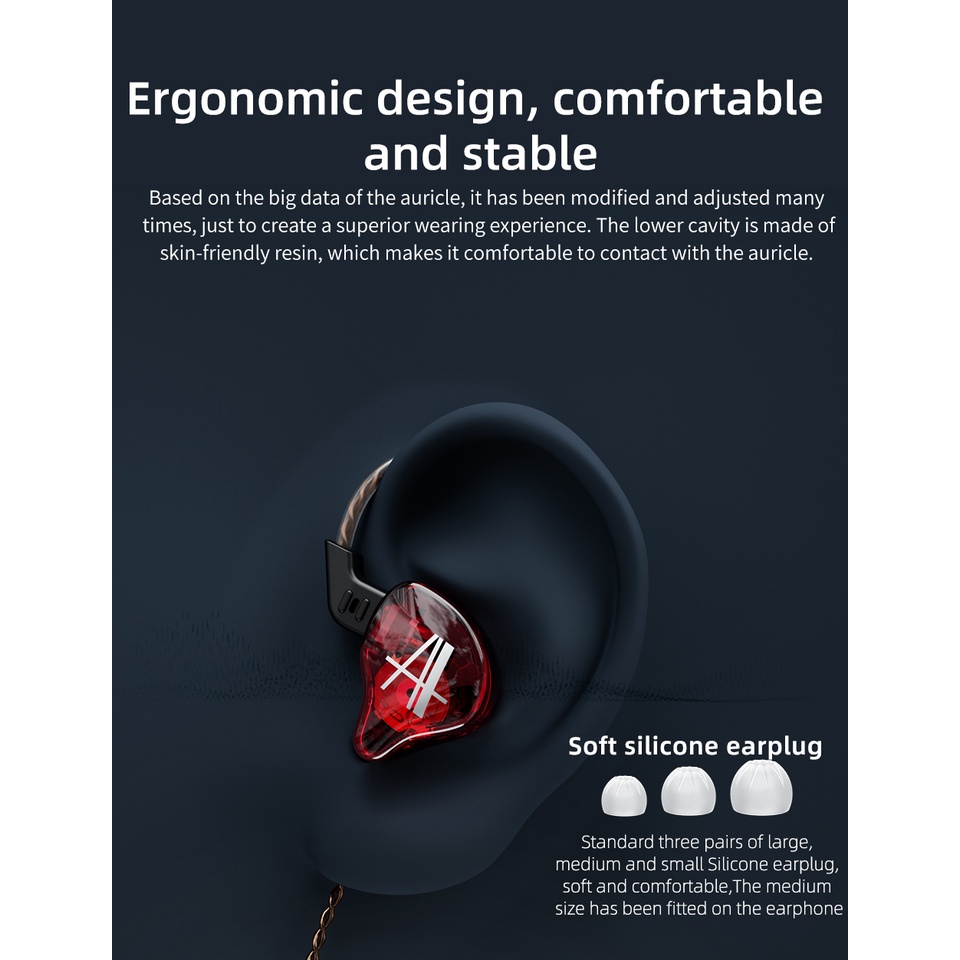 Ergonomic design, comfortable and stable

Based on the big data of the auricle, it has been modified and adjusted many times, just to create a superior wearing experience. The lower cavity is made of skin-friendly resin, which makes it comfortable to contact with the auricle.

Soft silicone earplug

Standard three pairs of large, medium and small Silicone earplug, soft and comfortable,The medium size has been fitted on the earphone